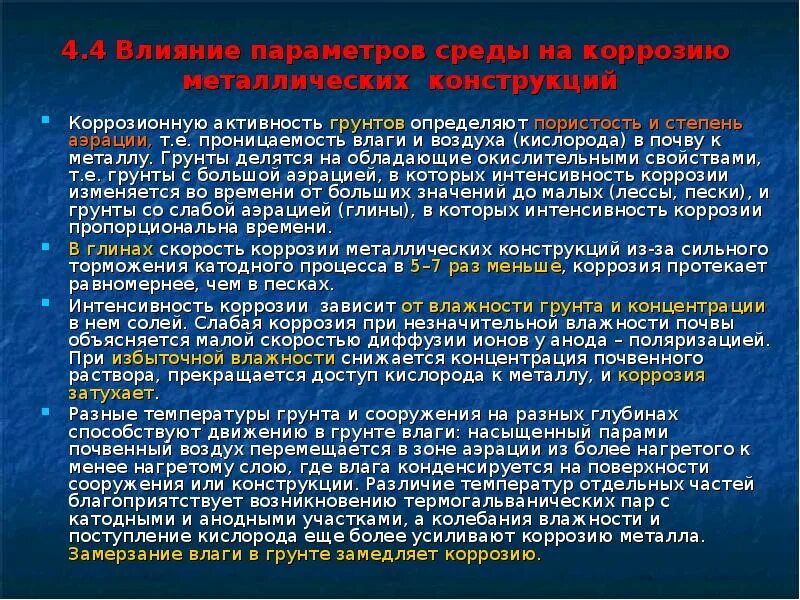 4.4 Влияние параметров среды на коррозию металлических конструкций

Коррозионную активность грунтов определяют пористость и степень аэрации, т.е. проницаемость влаги и воздуха (кислорода) в почву к металлу. Грунты делятся на обладающие окислительными свойствами, т.е. грунты с большой аэрацией, в которых интенсивность коррозии изменяется во времени от больших значений до малых (лессы, пески), и грунты со слабой аэрацией (глины), в которых интенсивность коррозии пропорциональна времени.

В глинах скорость коррозии металлических конструкций из-за сильного торможения катодного процесса в 5–7 раз меньше, коррозия протекает равномернее, чем в песках.

Интенсивность коррозии зависит от влажности грунта и концентрации в нем солей. Слабая коррозия при незначительной влажности почвы объясняется малой скоростью диффузии ионов у анода – поляризацией. При избыточной влажности снижается концентрация почвенного раствора, прекращается доступ кислорода к металлу, и коррозия затухает.

Разные температуры грунта и сооружения на разных глубинах способствуют движению в грунте влаги: насыщенный парами почвенный воздух перемещается в зоне аэрации из более нагретого к менее нагретому слою, где влага конденсируется на поверхности сооружения или конструкции. Различие температур отдельных частей благоприятствует возникновению термогальванических пар с катодными и анодными участками, а колебания влажности и поступление кислорода еще более усиливают коррозию металла. Замерзание влаги в грунте замедляет коррозию.